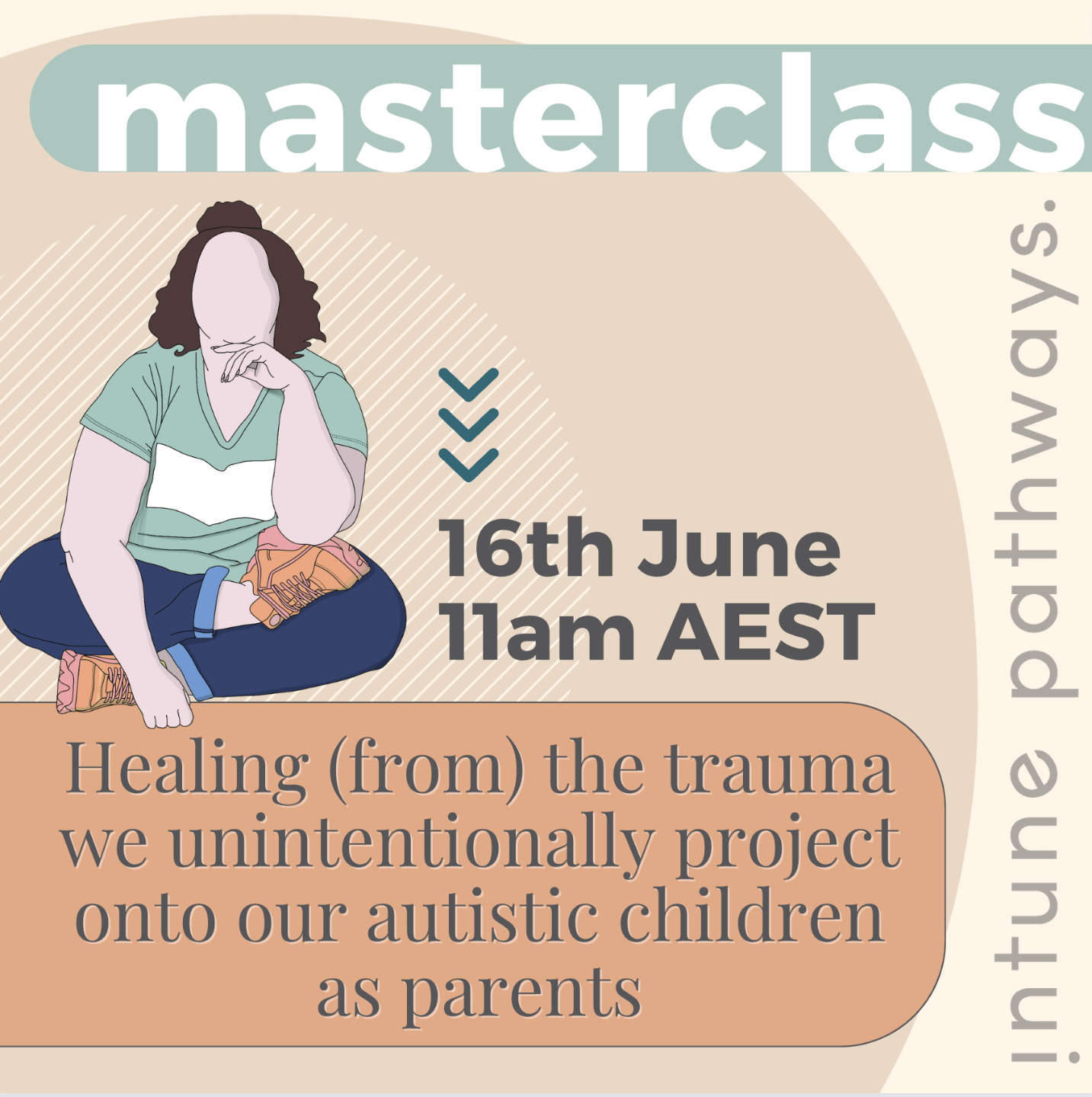 masterclass

16th June
11am AEST

Healing (from) the trauma we unintentionally project onto our autistic children as parents

intune pathways.